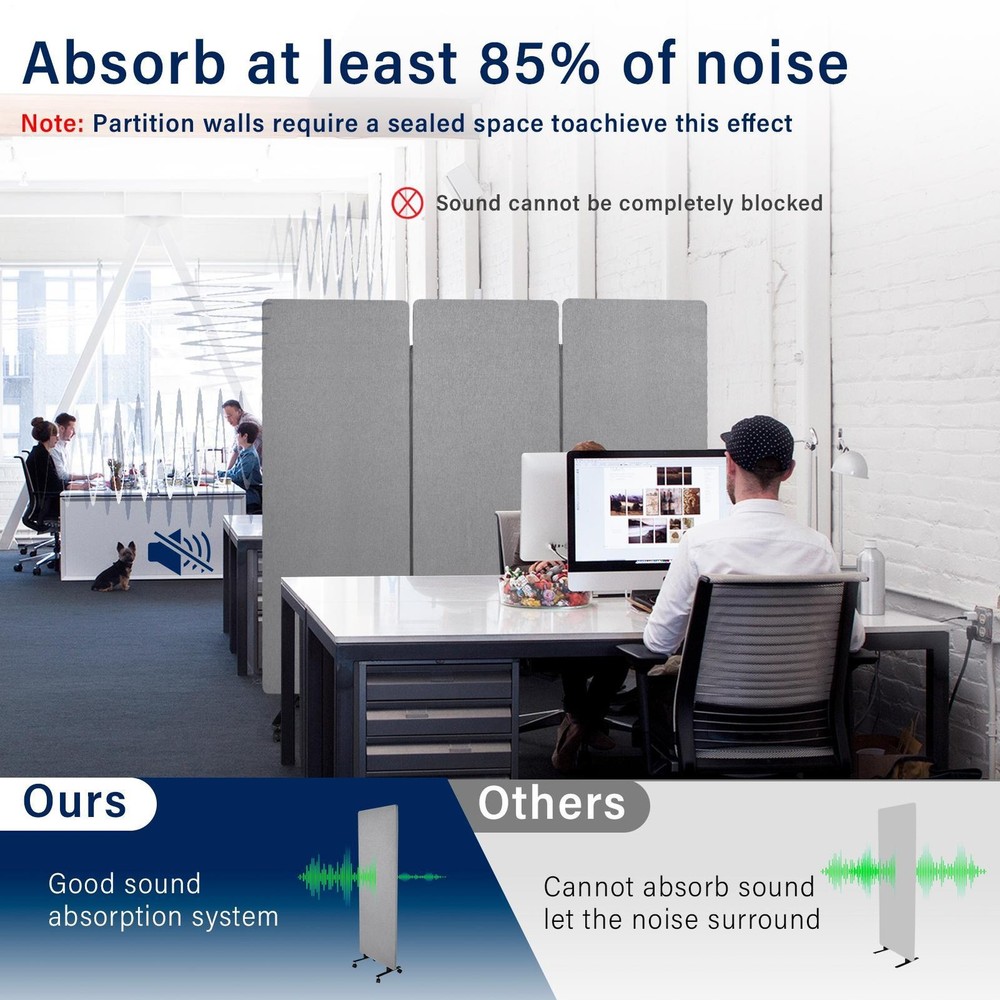 Absorb at least 85% of noise

Note: Partition walls require a sealed space toachieve this effect

Sound cannot be completely blocked

Ours

Good sound absorption system

Others

Cannot absorb sound let the noise surround